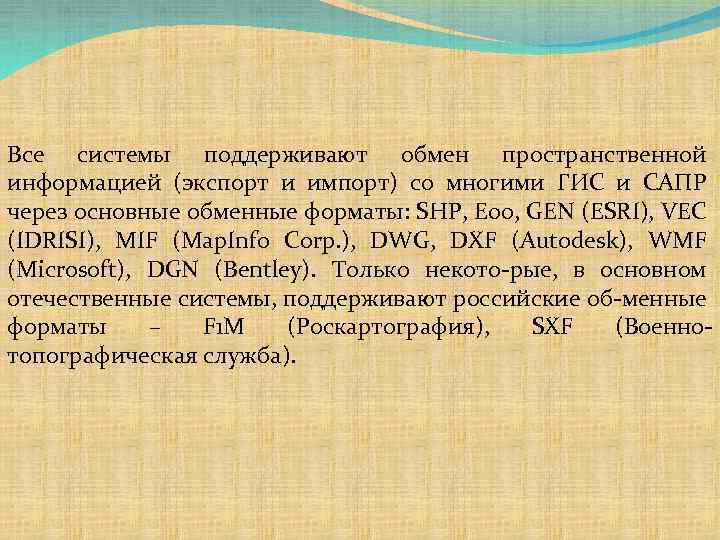 Все системы поддерживают обмен пространственной информацией (экспорт и импорт) со многими ГИС и САПР через основные обменные форматы: SHP, Eoo, GEN (ESRI), VEC (IDRISI), MIF (MapInfo Corp.), DWG, DXF (Autodesk), WMF (Microsoft), DGN (Bentley). Только некото-рые, в основном отечественные системы, поддерживают российские об-менные форматы – F1M (Роскартография), SXF (Военно-топографическая служба).